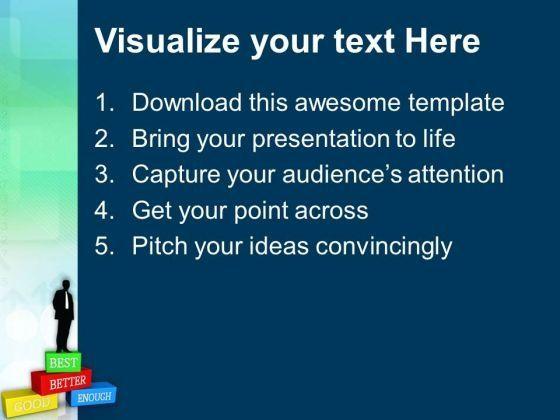 Visualize your text Here

1. Download this awesome template
2. Bring your presentation to life
3. Capture your audience's attention
4. Get your point across
5. Pitch your ideas convincingly

BEST
BETTER
GOOD
ENOUGH